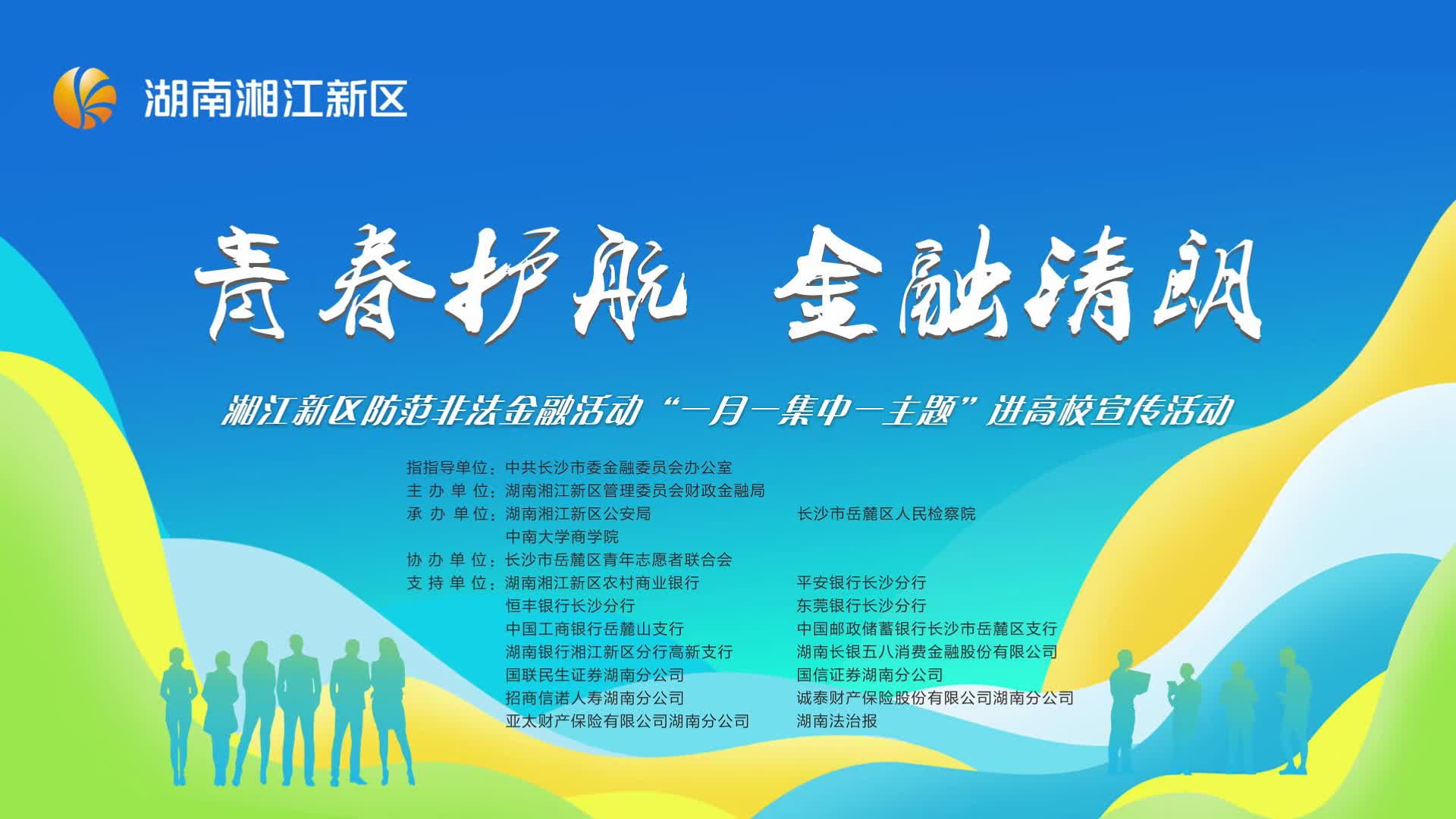 湖南湘江新区

青春护航　金融清朗

湘江新区防范非法金融活动“一月一集中一主题”进高校宣传活动

指指导单位：中共长沙市委金融委员会办公室
主 办 单 位：湖南湘江新区管理委员会财政金融局
承 办 单 位：湖南湘江新区公安局　长沙市岳麓区人民检察院
中南大学商学院
协 办 单 位：长沙市岳麓区青年志愿者联合会
支 持 单 位：湖南湘江新区农村商业银行　平安银行长沙分行
恒丰银行长沙分行　东莞银行长沙分行
中国工商银行岳麓山支行　中国邮政储蓄银行长沙市岳麓区支行
湖南银行湘江新区分行高新支行　湖南长银五八消费金融股份有限公司
国联民生证券湖南分公司　国信证券湖南分公司
招商信诺人寿湖南分公司　诚泰财产保险股份有限公司湖南分公司
亚太财产保险有限公司湖南分公司　湖南法治报